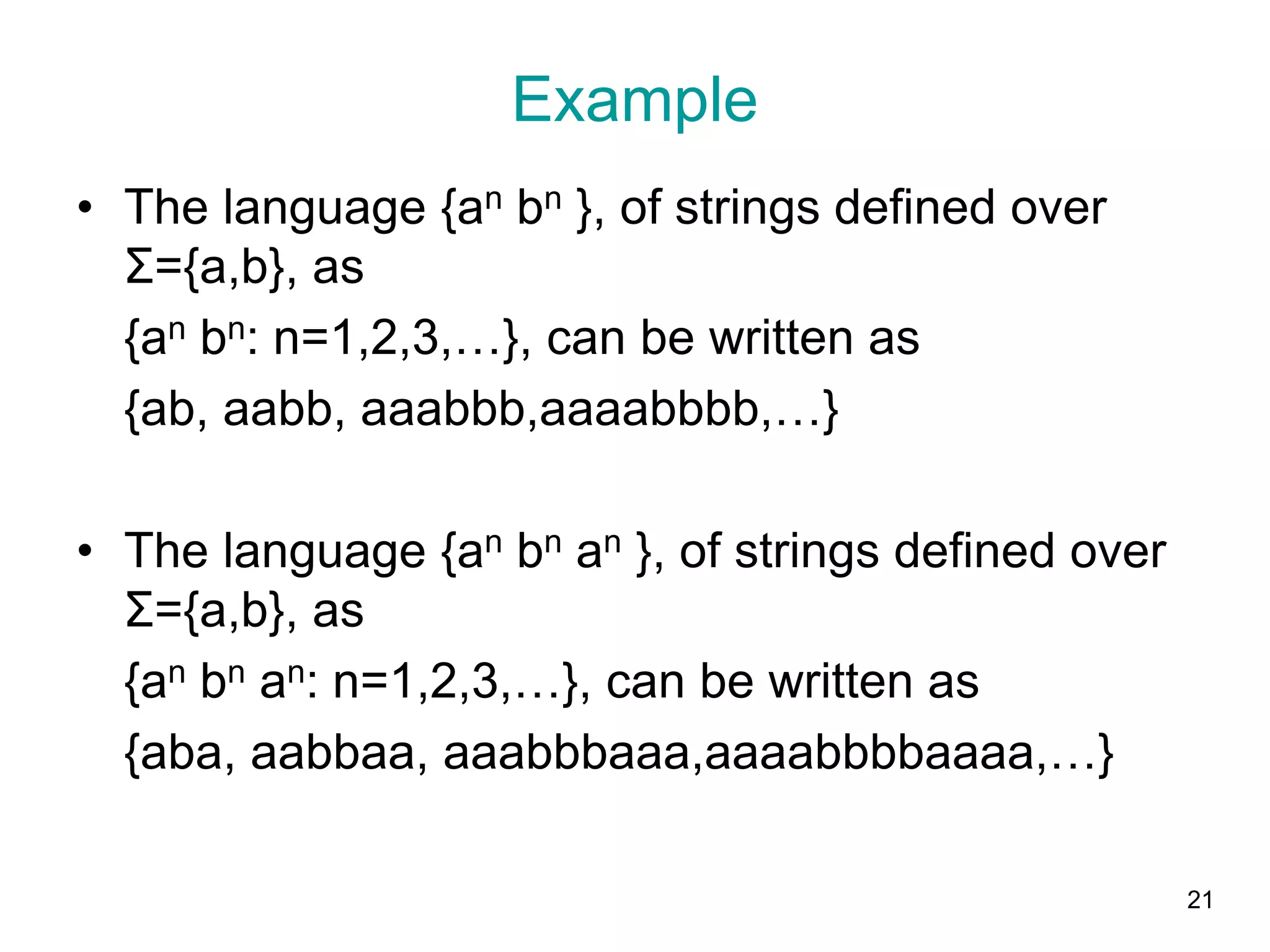 Example

• The language $\{a^n b^n\}$, of strings defined over $\Sigma=\{a,b\}$, as

$\{a^n b^n: n=1,2,3,\ldots\}$, can be written as

{ab, aabb, aaabbb,aaaabbbb,…}

• The language $\{a^n b^n a^n\}$, of strings defined over $\Sigma=\{a,b\}$, as

$\{a^n b^n a^n: n=1,2,3,\ldots\}$, can be written as

{aba, aabbaa, aaabbbaaa,aaaabbbbaaaa,…}

21